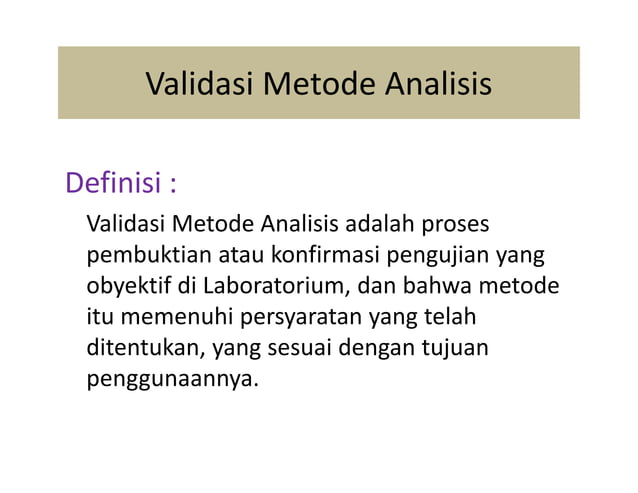 Validasi Metode Analisis

Definisi :

Validasi Metode Analisis adalah proses pembuktian atau konfirmasi pengujian yang obyektif di Laboratorium, dan bahwa metode itu memenuhi persyaratan yang telah ditentukan, yang sesuai dengan tujuan penggunaannya.